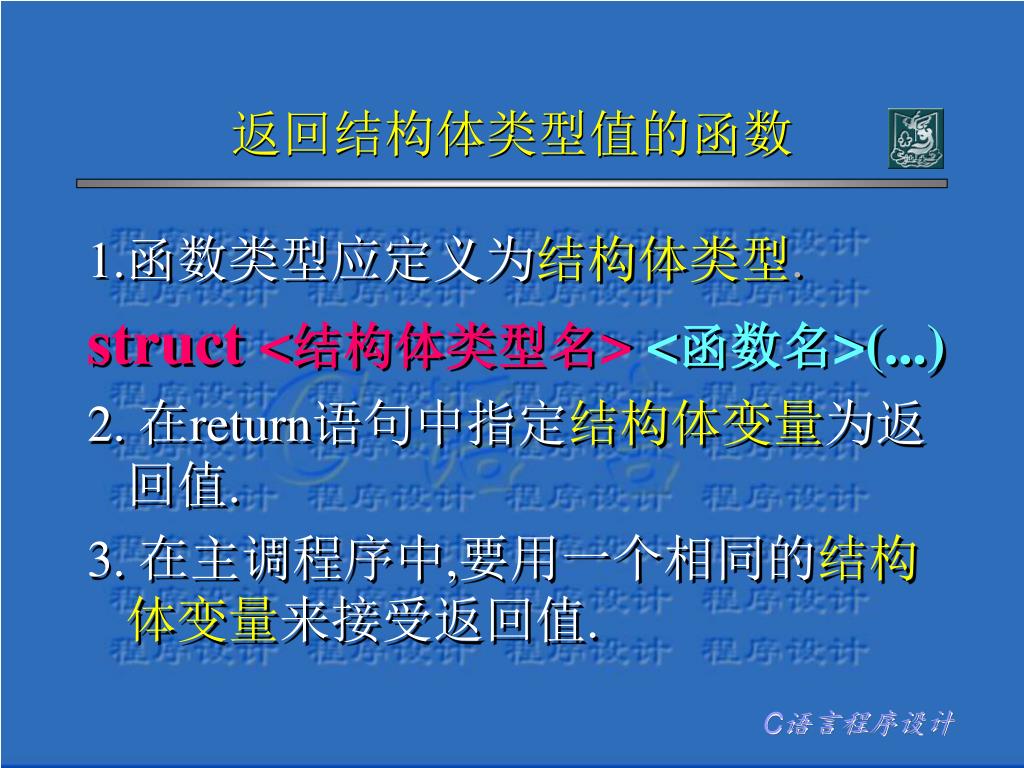 返回结构体类型值的函数

1.函数类型应定义为结构体类型.

struct <结构体类型名> <函数名>(...)

2. 在return语句中指定结构体变量为返回值.

3. 在主调程序中,要用一个相同的结构体变量来接受返回值.

C语言程序设计